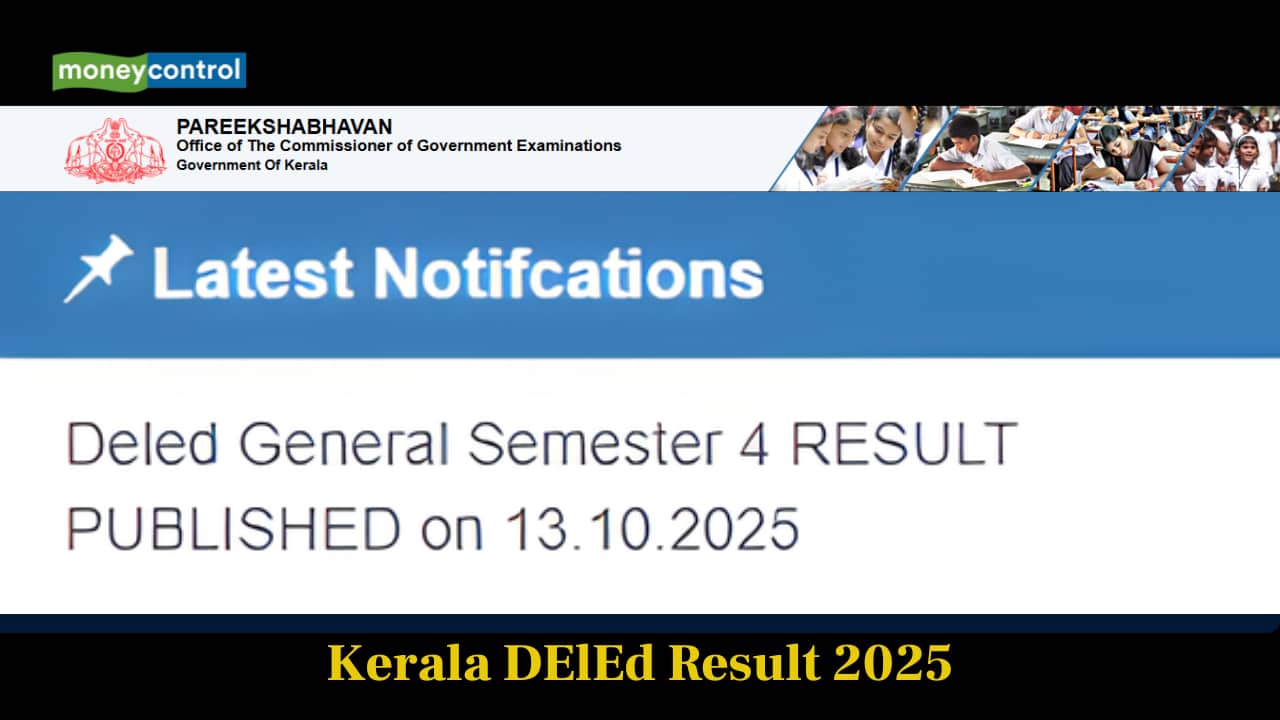 moneycontrol

PAREEKSHABHAVAN
Office of The Commissioner of Government Examinations
Government Of Kerala

Latest Notifcations

Deled General Semester 4 RESULT PUBLISHED on 13.10.2025

Kerala DElEd Result 2025